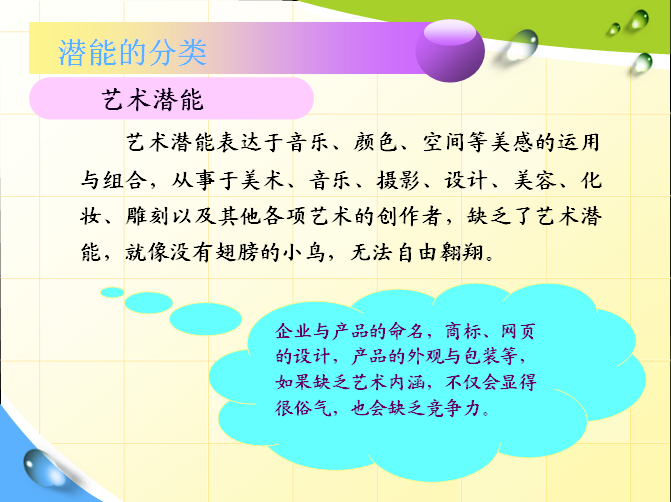 潜能的分类

艺术潜能

艺术潜能表达于音乐、颜色、空间等美感的运用与组合，从事于美术、音乐、摄影、设计、美容、化妆、雕刻以及其他各项艺术的创作者，缺乏了艺术潜能，就像没有翅膀的小鸟，无法自由翱翔。

企业与产品的命名，商标、网页的设计，产品的外观与包装等，如果缺乏艺术内涵，不仅会显得很俗气，也会缺乏竞争力。